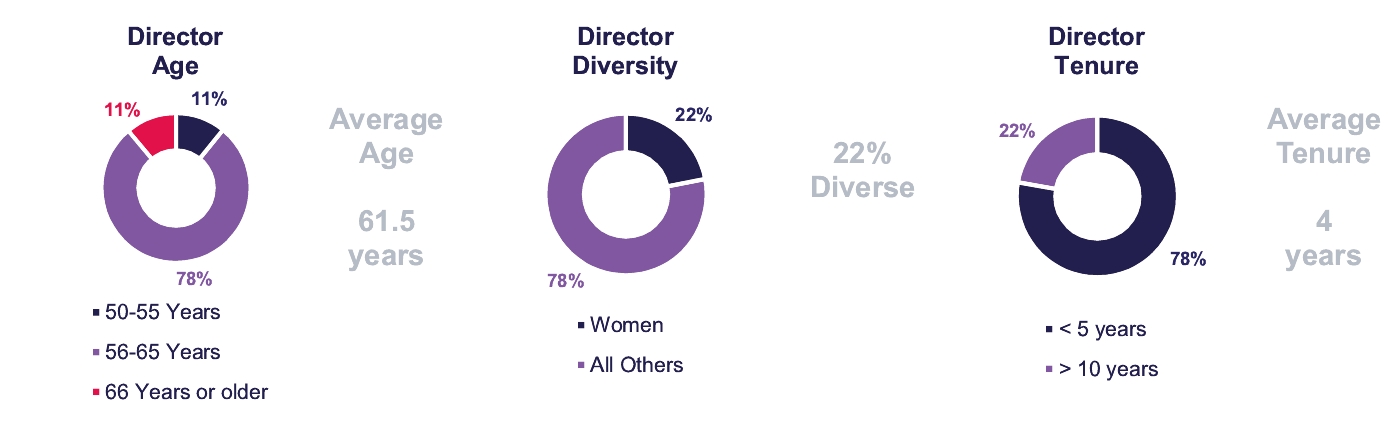 Director Age

11%

11%

78%

▪ 50-55 Years

▪ 56-65 Years

▪ 66 Years or older

Average Age

61.5 years

Director Diversity

22%

78%

▪ Women

▪ All Others

22% Diverse

Director Tenure

22%

78%

▪ < 5 years

▪ > 10 years

Average Tenure

4 years